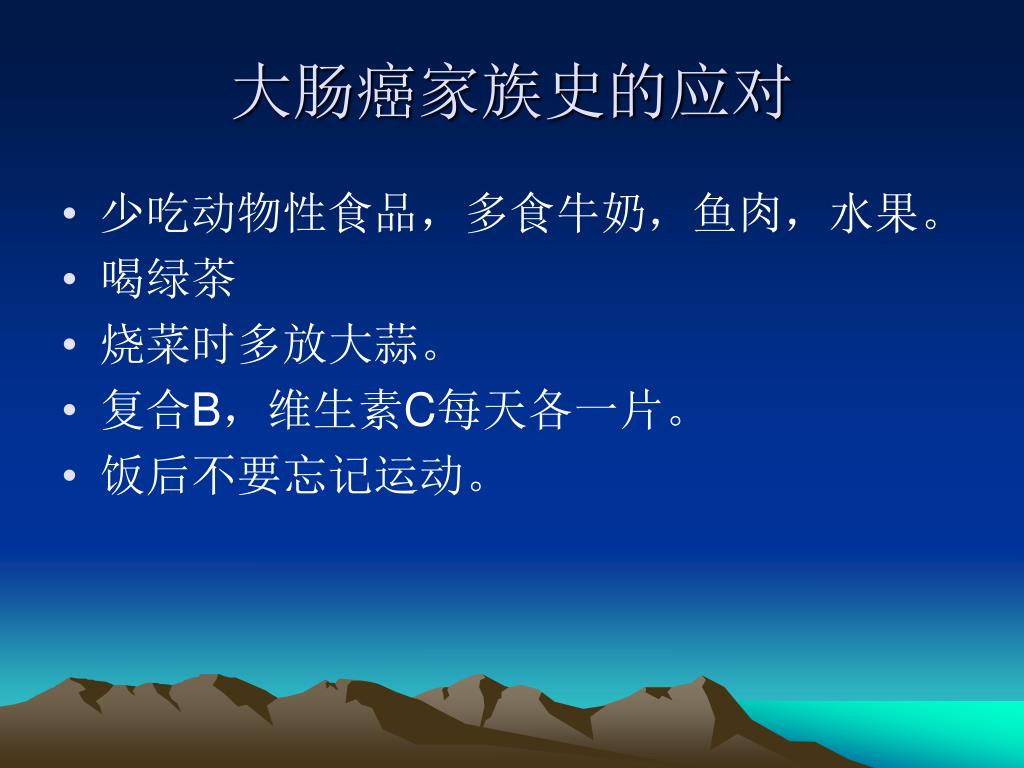 大肠癌家族史的应对

• 少吃动物性食品，多食牛奶，鱼肉，水果。
• 喝绿茶
• 烧菜时多放大蒜。
• 复合B，维生素C每天各一片。
• 饭后不要忘记运动。